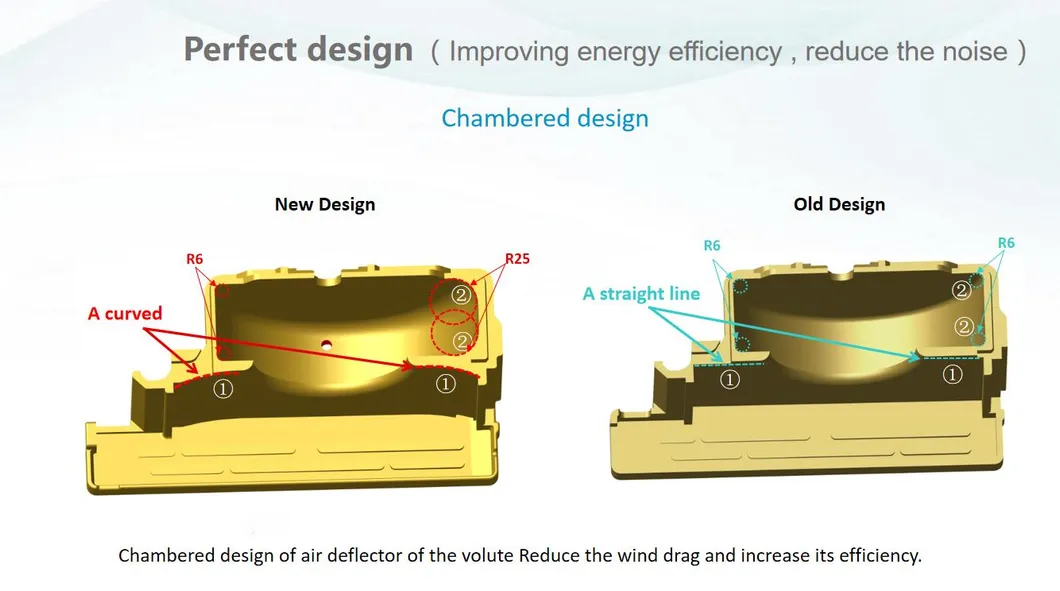 Perfect design ( Improving energy efficiency , reduce the noise )

Chambered design

New Design

R6

R25

A curved

②

②

①

①

Old Design

R6

R6

A straight line

②

②

①

①

Chambered design of air deflector of the volute Reduce the wind drag and increase its efficiency.